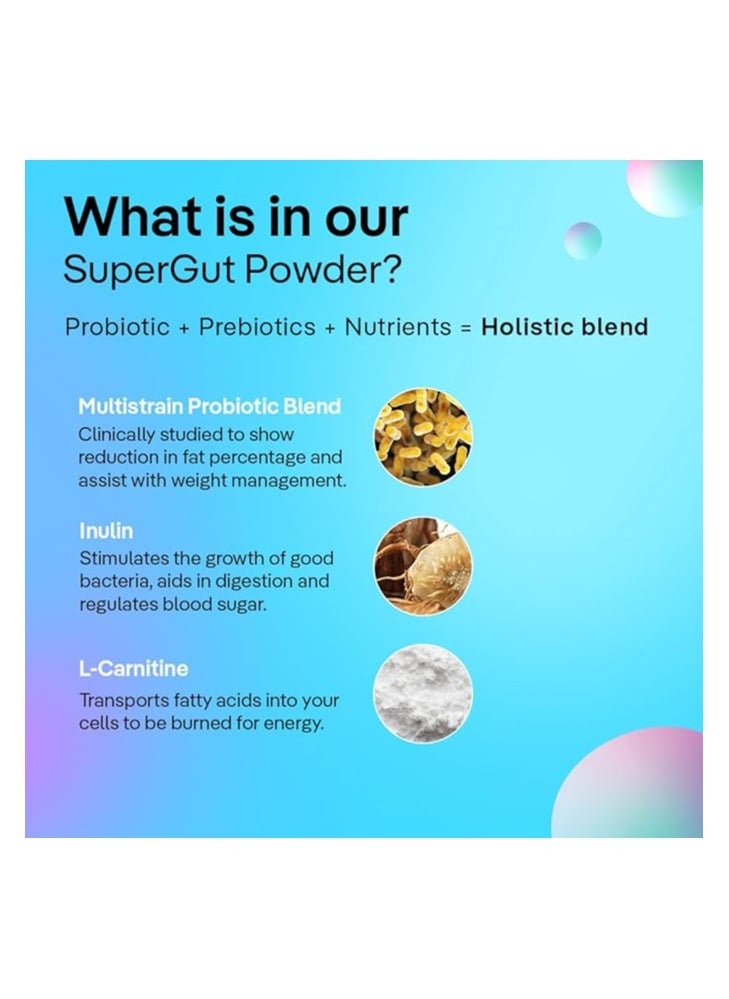 What is in our
SuperGut Powder?

Probiotic + Prebiotics + Nutrients = Holistic blend

Multistrain Probiotic Blend
Clinically studied to show reduction in fat percentage and assist with weight management.

Inulin
Stimulates the growth of good bacteria, aids in digestion and regulates blood sugar.

L-Carnitine
Transports fatty acids into your cells to be burned for energy.